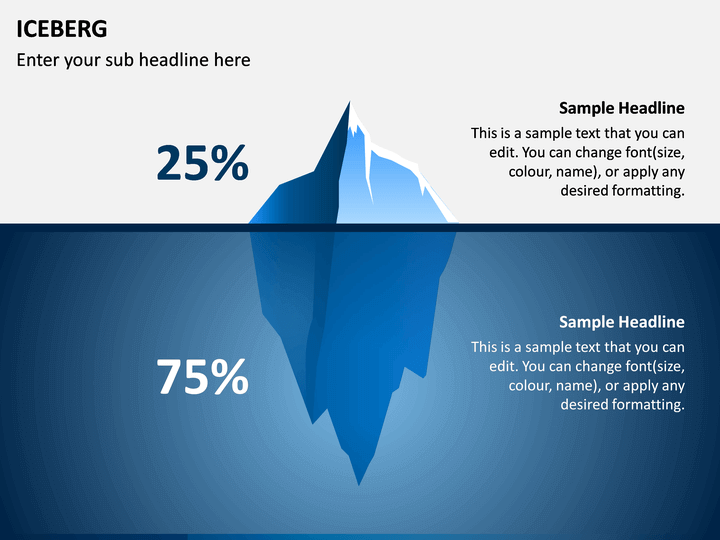 ICEBERG

Enter your sub headline here

25%

Sample Headline

This is a sample text that you can edit. You can change font(size, colour, name), or apply any desired formatting.

75%

Sample Headline

This is a sample text that you can edit. You can change font(size, colour, name), or apply any desired formatting.